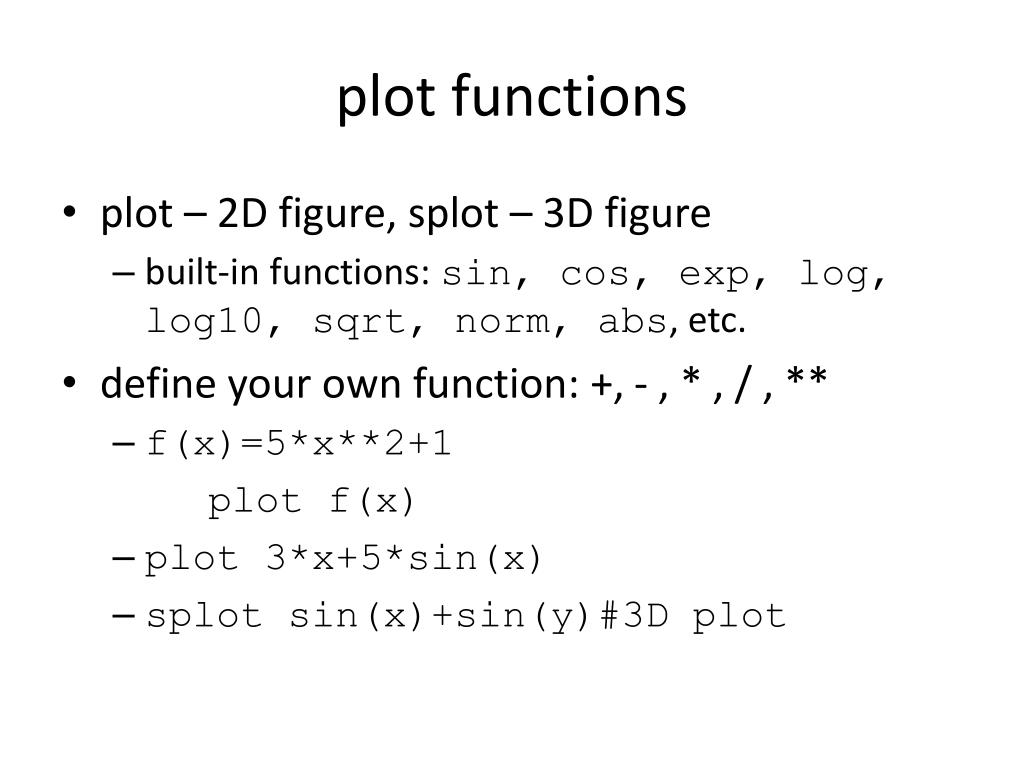 plot functions

• plot – 2D figure, splot – 3D figure
– built-in functions: sin, cos, exp, log, log10, sqrt, norm, abs, etc.
• define your own function: +, - , * , / , **
– f(x)=5*x**2+1
plot f(x)
– plot 3*x+5*sin(x)
– splot sin(x)+sin(y)#3D plot